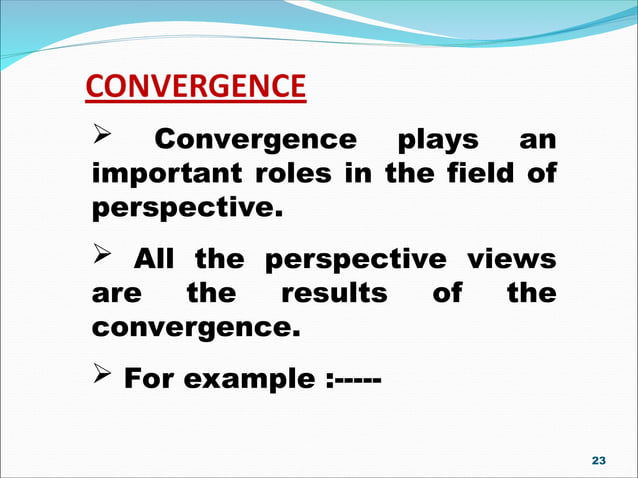 CONVERGENCE

➢ Convergence plays an important roles in the field of perspective.

➢ All the perspective views are the results of the convergence.

➢ For example :-----

23